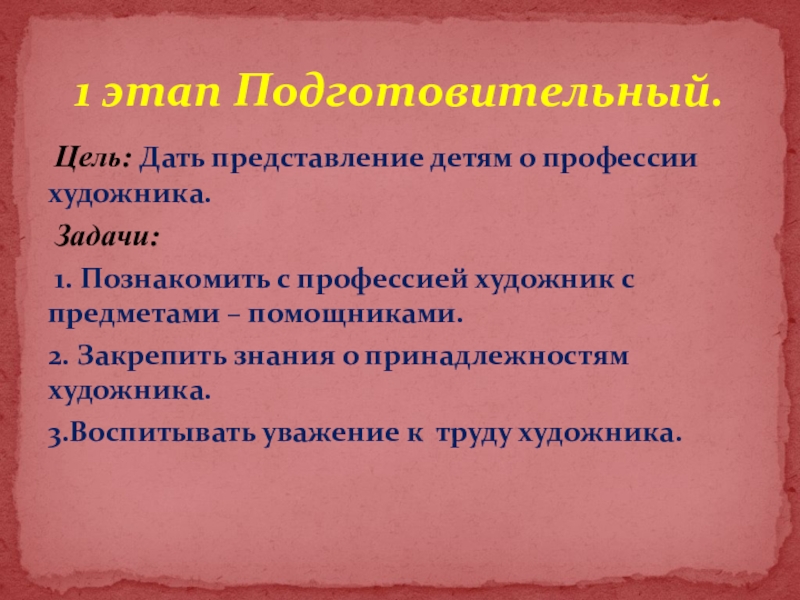 1 этап Подготовительный.

Цель: Дать представление детям о профессии художника.

Задачи:

1. Познакомить с профессией художник с предметами – помощниками.

2. Закрепить знания о принадлежностям художника.

3.Воспитывать уважение к труду художника.